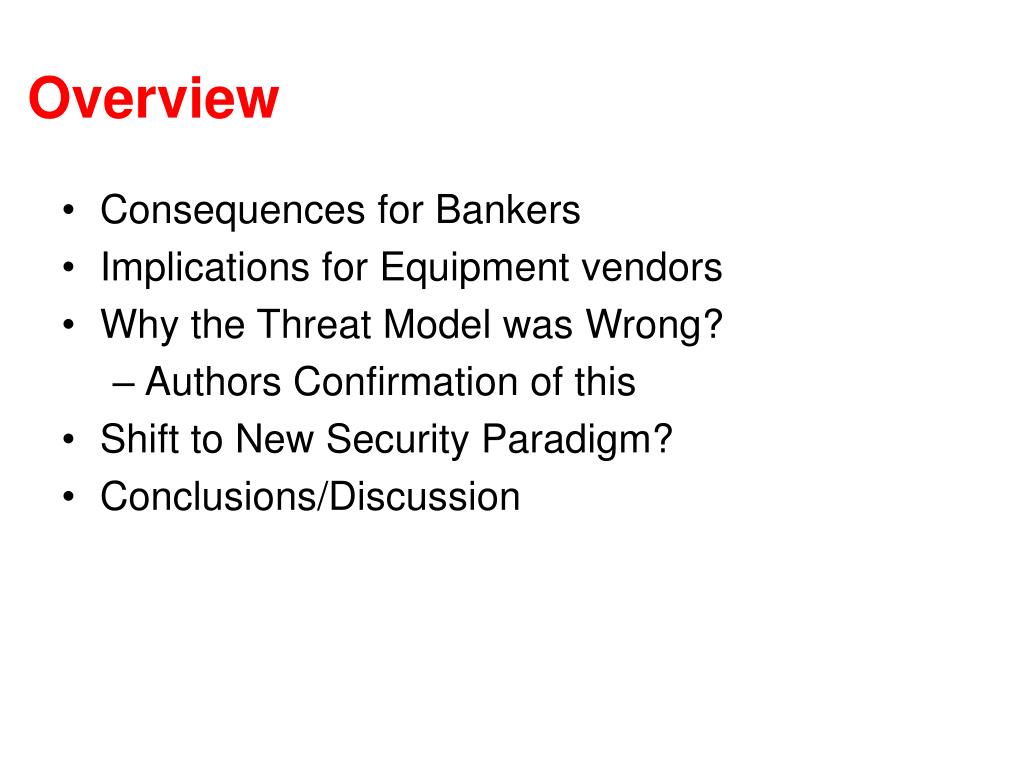 Overview

• Consequences for Bankers
• Implications for Equipment vendors
• Why the Threat Model was Wrong?
– Authors Confirmation of this
• Shift to New Security Paradigm?
• Conclusions/Discussion